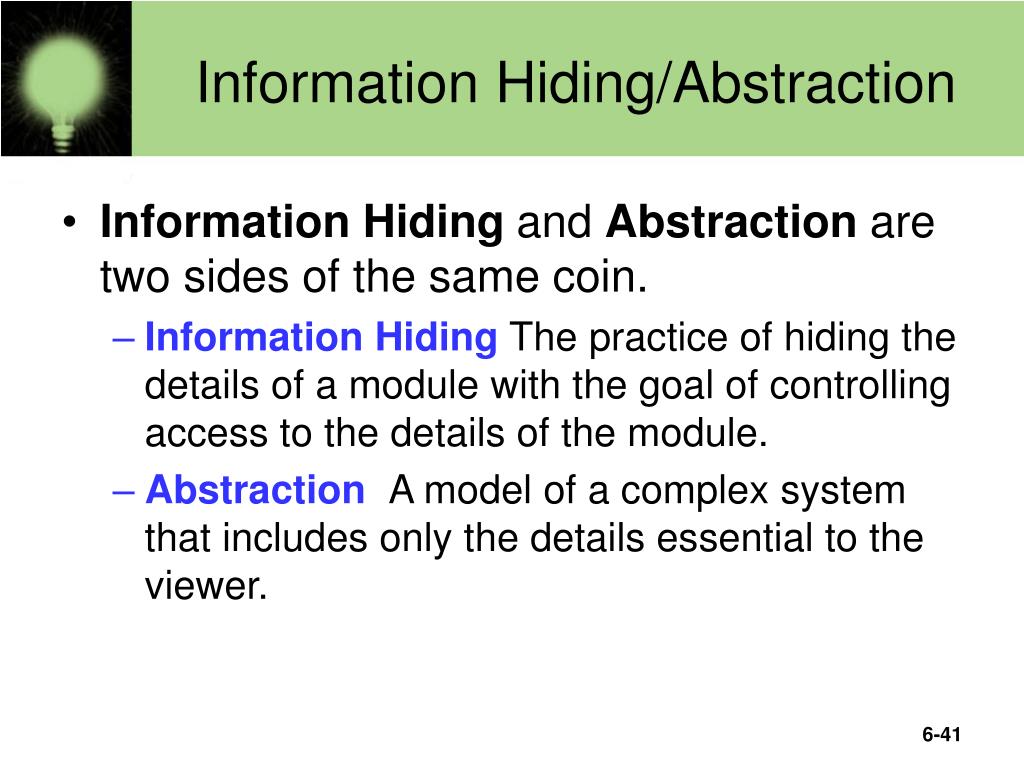 Information Hiding/Abstraction

• Information Hiding and Abstraction are two sides of the same coin.

– Information Hiding The practice of hiding the details of a module with the goal of controlling access to the details of the module.

– Abstraction A model of a complex system that includes only the details essential to the viewer.

6-41